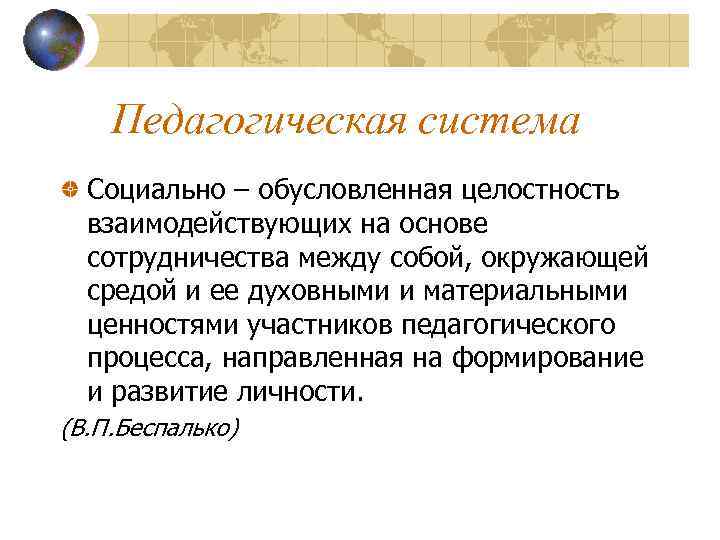 Педагогическая система

Социально – обусловленная целостность взаимодействующих на основе сотрудничества между собой, окружающей средой и ее духовными и материальными ценностями участников педагогического процесса, направленная на формирование и развитие личности.

(В.П.Беспалько)